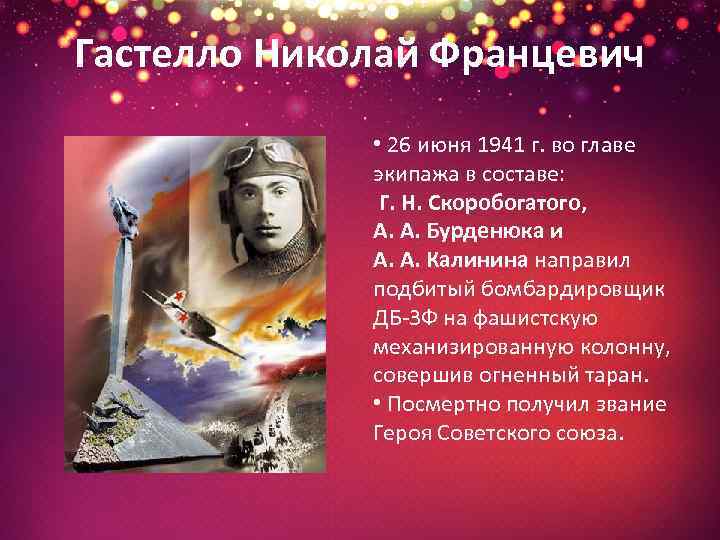 Гастелло Николай Францевич

• 26 июня 1941 г. во главе экипажа в составе: Г. Н. Скоробогатого, А. А. Бурденюка и А. А. Калинина направил подбитый бомбардировщик ДБ-3Ф на фашистскую механизированную колонну, совершив огненный таран.

• Посмертно получил звание Героя Советского союза.